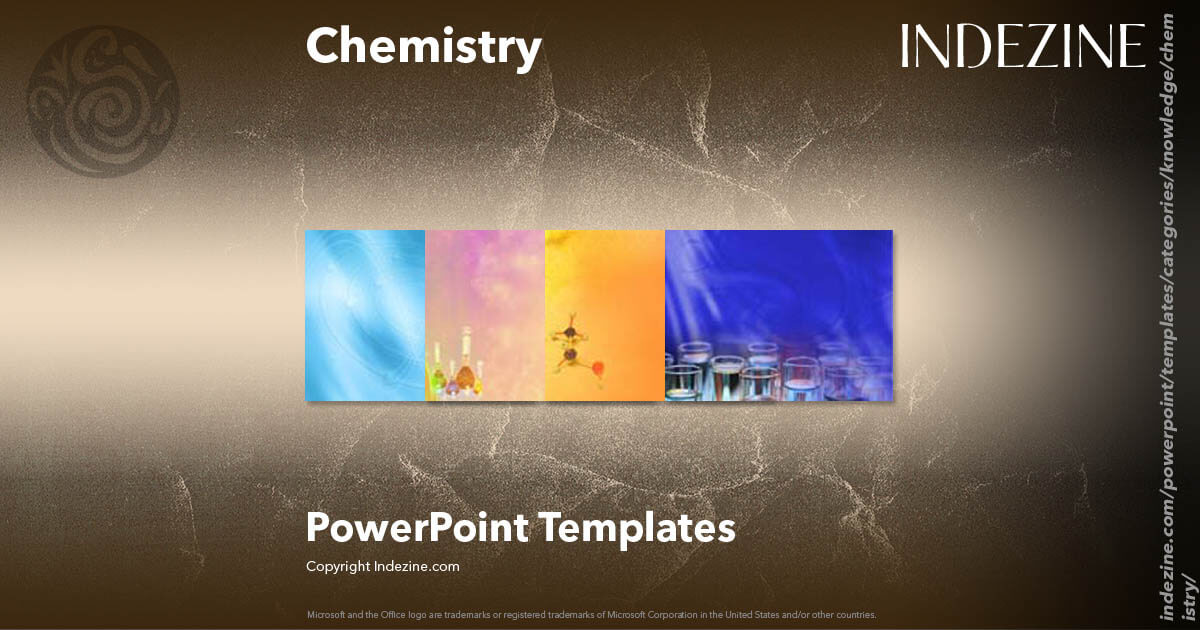 Chemistry

INDEZINE

PowerPoint Templates

Copyright Indezine.com

Microsoft and the Office logo are trademarks or registered trademarks of Microsoft Corporation in the United States and/or other countries.

indezine.com/powerpoint/templates/categories/knowledge/chemistry/